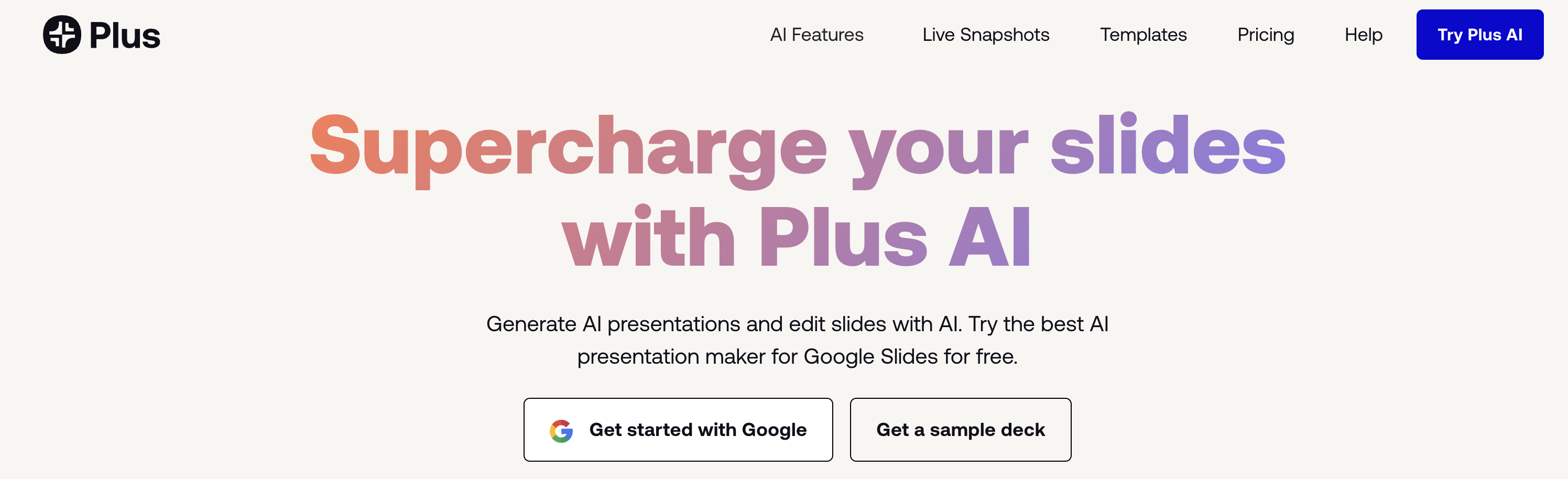 Plus

AI Features Live Snapshots Templates Pricing Help Try Plus AI

Supercharge your slides with Plus AI

Generate AI presentations and edit slides with AI. Try the best AI presentation maker for Google Slides for free.

Get started with Google

Get a sample deck